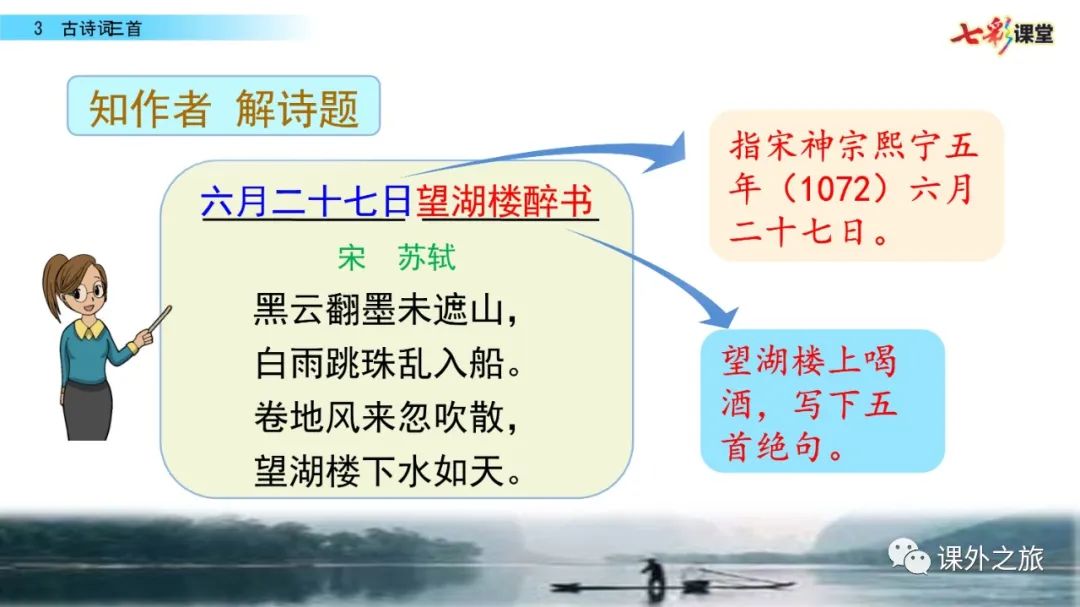 3 古诗词三首

七彩课堂

知作者 解诗题

六月二十七日望湖楼醉书

宋 苏轼

黑云翻墨未遮山，
白雨跳珠乱入船。
卷地风来忽吹散，
望湖楼下水如天。

指宋神宗熙宁五年（1072）六月二十七日。

望湖楼上喝酒，写下五首绝句。

课外之旅